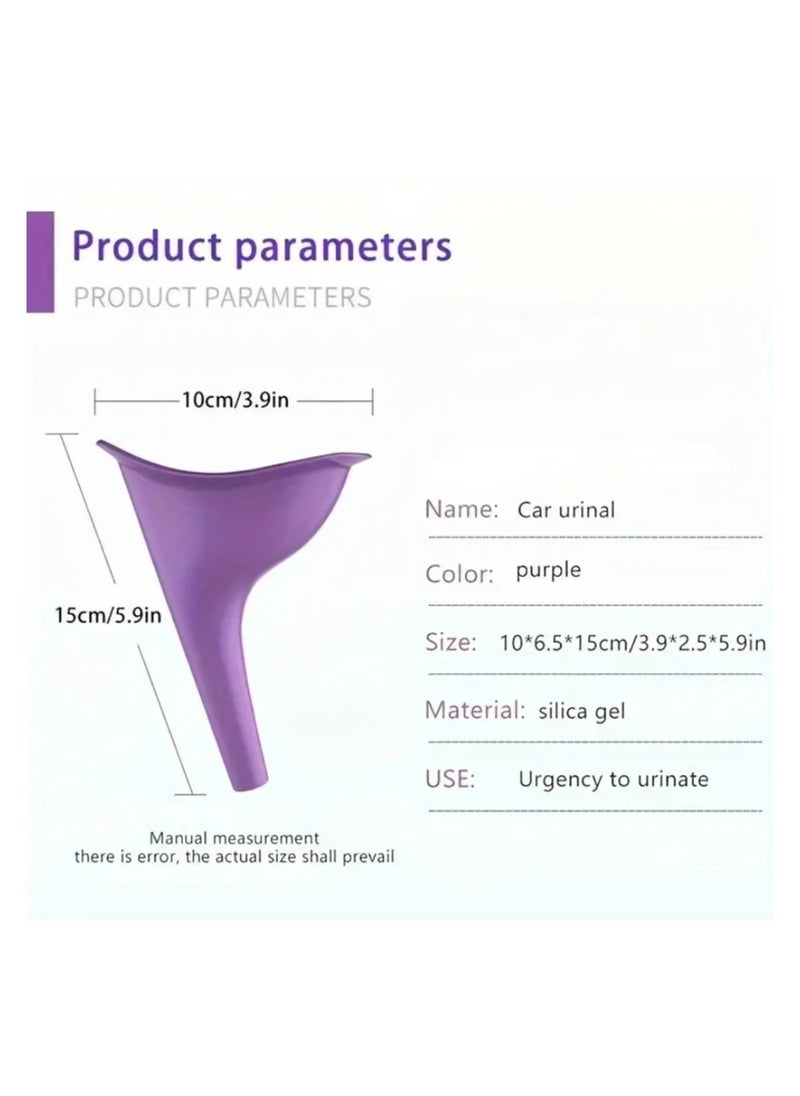 Product parameters
PRODUCT PARAMETERS

10cm/3.9in

15cm/5.9in

Manual measurement
there is error, the actual size shall prevail

Name: Car urinal

Color: purple

Size: 10*6.5*15cm/3.9*2.5*5.9in

Material: silica gel

USE: Urgency to urinate